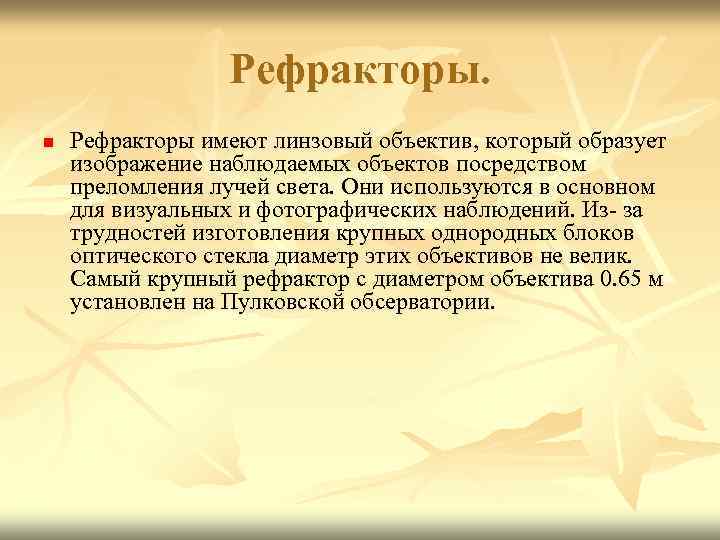 Рефракторы.

Рефракторы имеют линзовый объектив, который образует изображение наблюдаемых объектов посредством преломления лучей света. Они используются в основном для визуальных и фотографических наблюдений. Из- за трудностей изготовления крупных однородных блоков оптического стекла диаметр этих объективов не велик. Самый крупный рефрактор с диаметром объектива 0.65 м установлен на Пулковской обсерватории.